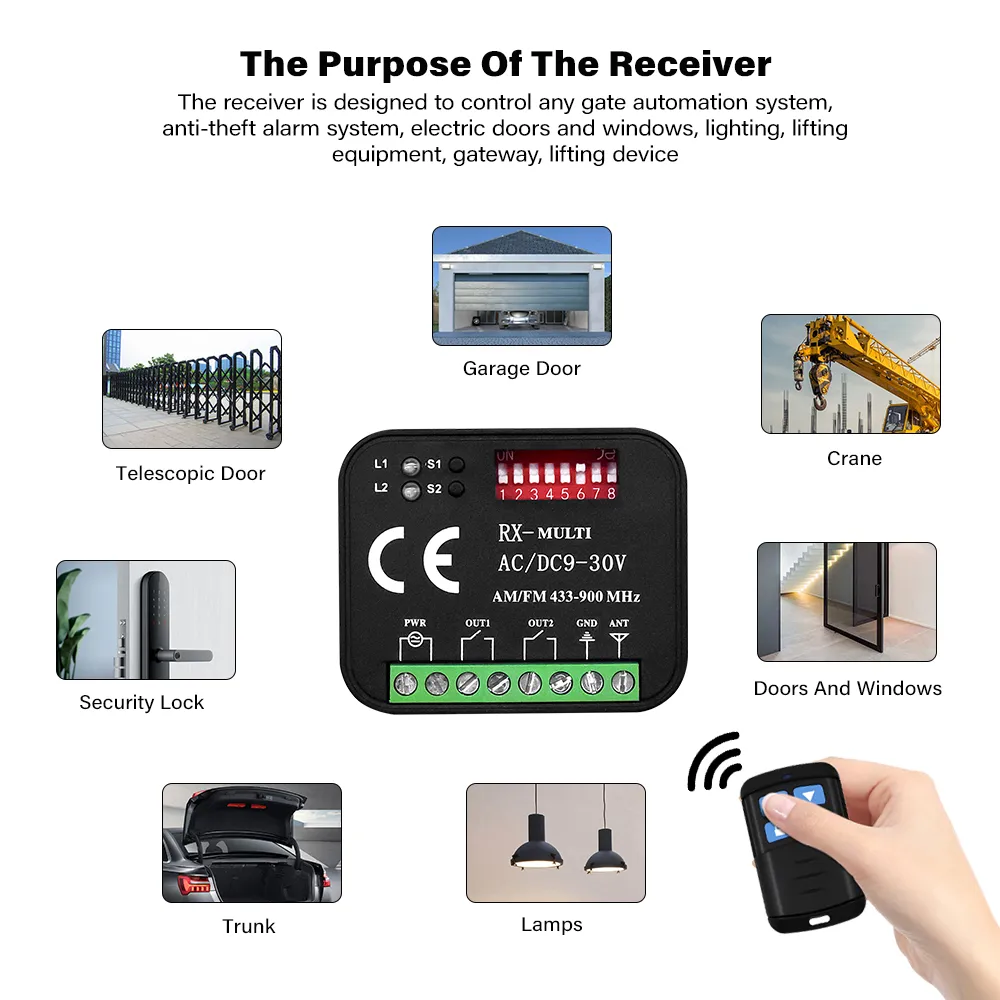 The Purpose Of The Receiver

The receiver is designed to control any gate automation system, anti-theft alarm system, electric doors and windows, lighting, lifting equipment, gateway, lifting device

Garage Door

Telescopic Door

Crane

L1 S1
L2 S2
ON
1 2 3 4 5 6 7 8
CE
RX- MULTI
AC/DC9-30V
AM/FM 433-900 MHz
PWR OUT1 OUT2 GND ANT

Security Lock

Doors And Windows

Trunk

Lamps